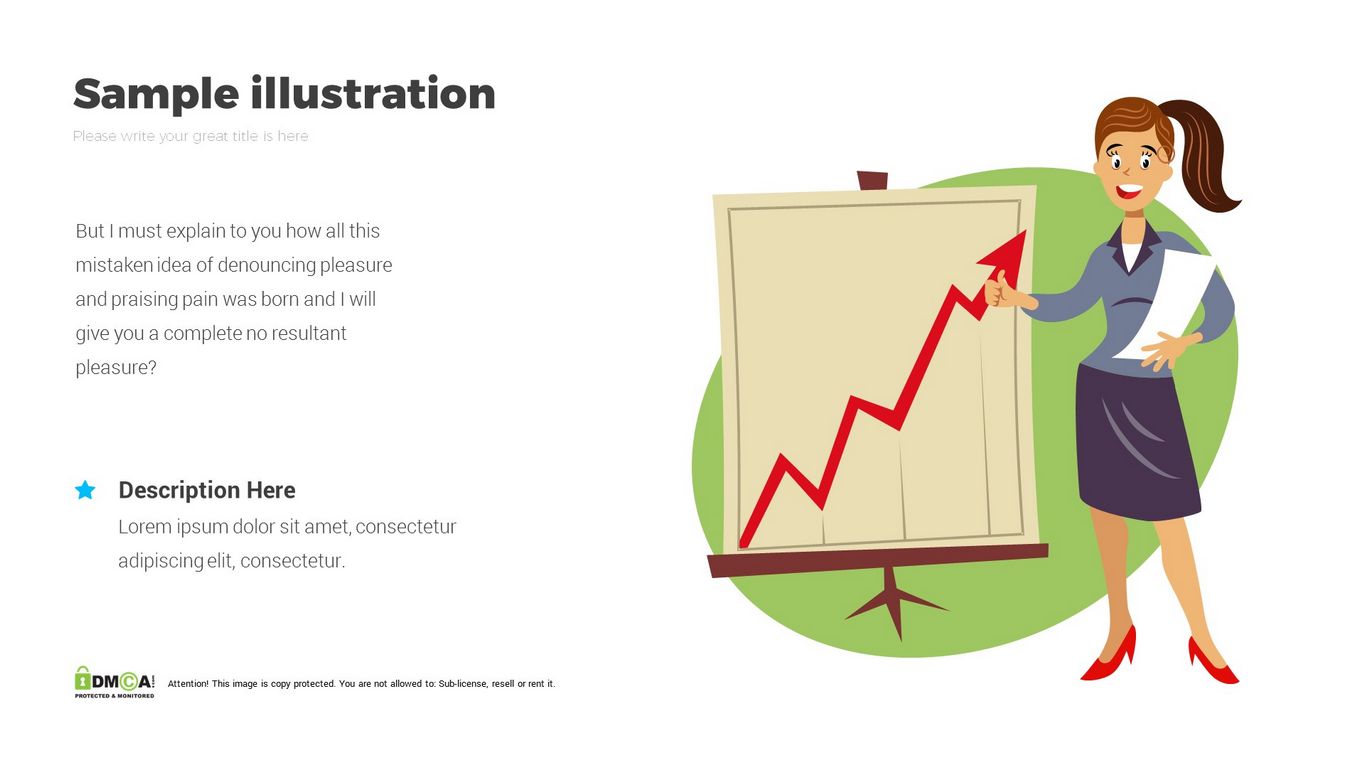 Sample illustration

Please write your great title is here

But I must explain to you how all this mistaken idea of denouncing pleasure and praising pain was born and I will give you a complete no resultant pleasure?

Description Here

Lorem ipsum dolor sit amet, consectetur adipiscing elit, consectetur.

DMCA PROTECTED & MONITORED

Attention! This image is copy protected. You are not allowed to: Sub-license, resell or rent it.